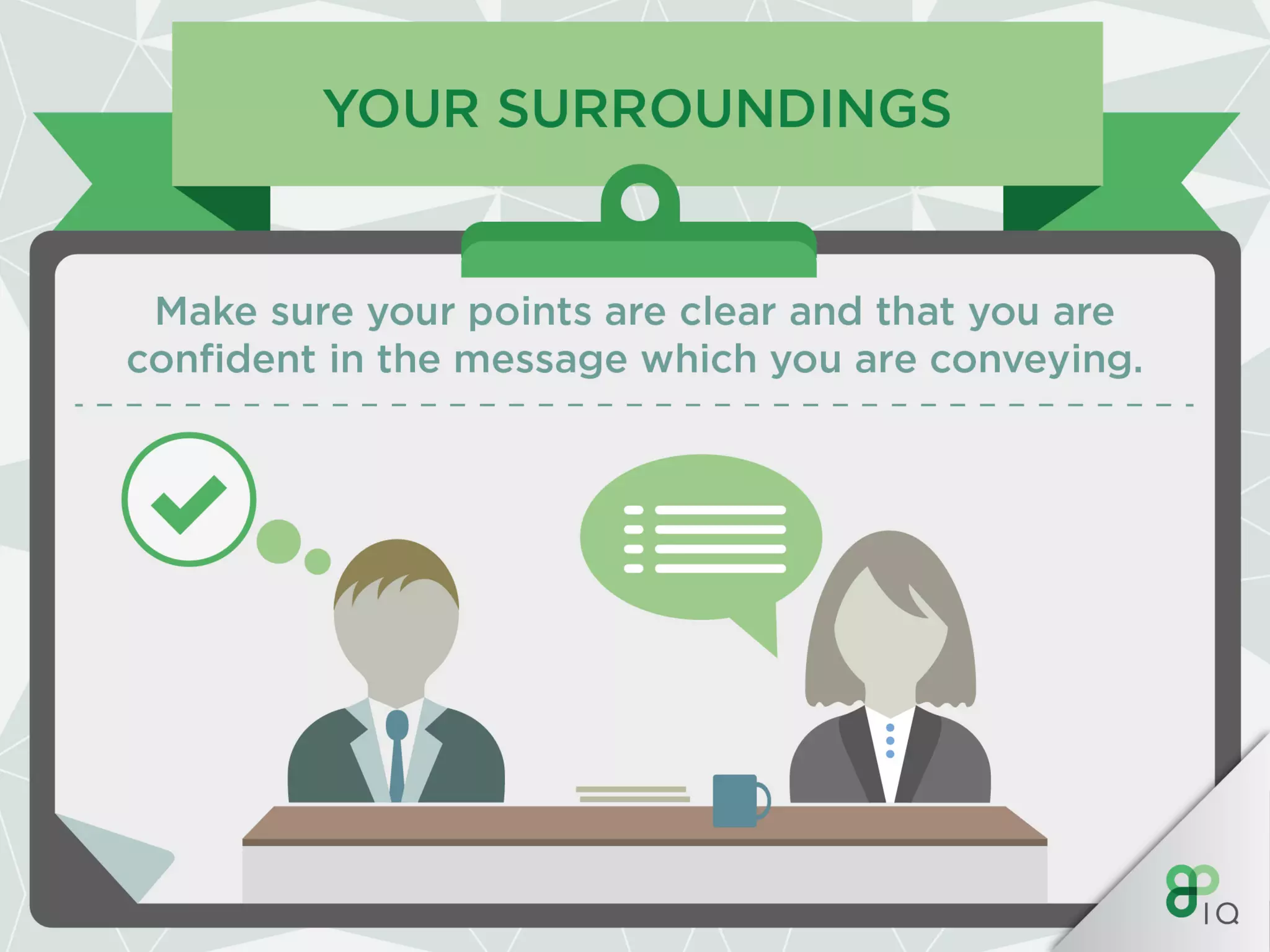 YOUR SURROUNDINGS

Make sure your points are clear and that you are confident in the message which you are conveying.

IQ